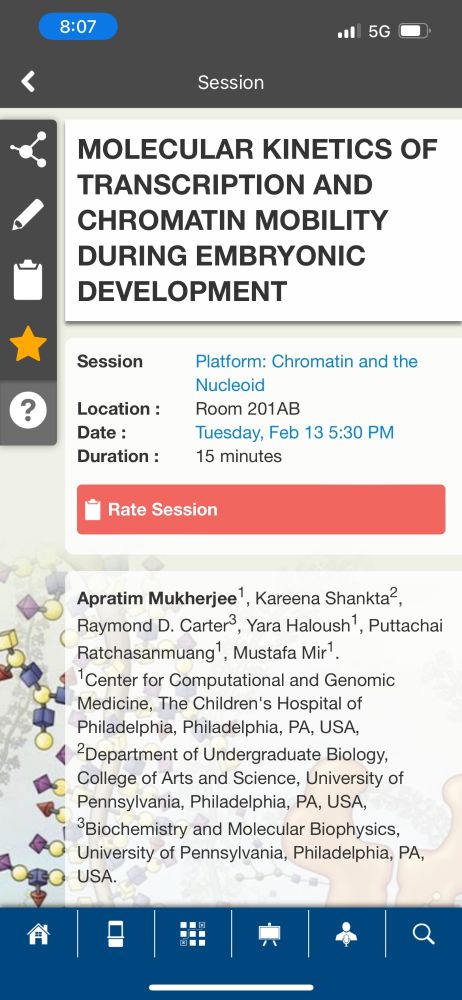 8:07

5G

Session

MOLECULAR KINETICS OF TRANSCRIPTION AND CHROMATIN MOBILITY DURING EMBRYONIC DEVELOPMENT

Session Platform: Chromatin and the Nucleoid
Location : Room 201AB
Date : Tuesday, Feb 13 5:30 PM
Duration : 15 minutes

Rate Session

Apratim Mukherjee$^1$, Kareena Shankta$^2$, Raymond D. Carter$^3$, Yara Haloush$^1$, Puttachai Ratchasanmuang$^1$, Mustafa Mir$^1$.
$^1$Center for Computational and Genomic Medicine, The Children's Hospital of Philadelphia, Philadelphia, PA, USA, $^2$Department of Undergraduate Biology, College of Arts and Science, University of Pennsylvania, Philadelphia, PA, USA, $^3$Biochemistry and Molecular Biophysics, University of Pennsylvania, Philadelphia, PA, USA.